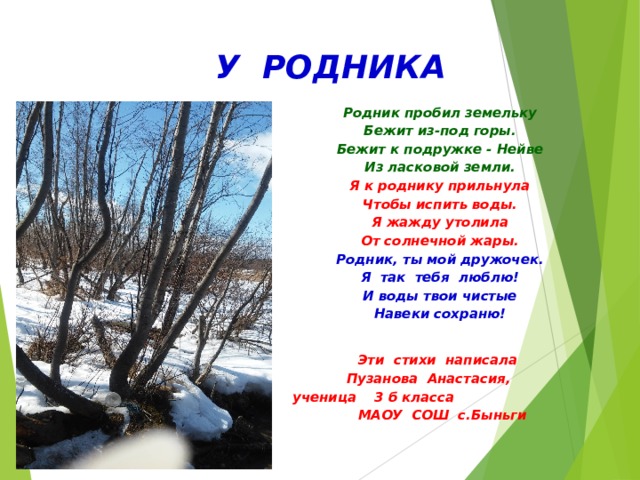 У РОДНИКА

Родник пробил земельку
Бежит из-под горы.
Бежит к подружке - Нейве
Из ласковой земли.
Я к роднику прильнула
Чтобы испить воды.
Я жажду утолила
От солнечной жары.
Родник, ты мой дружочек.
Я так тебя люблю!
И воды твои чистые
Навеки сохраню!

Эти стихи написала
Пузанова Анастасия,
ученица 3 б класса
МАОУ СОШ с.Быньги